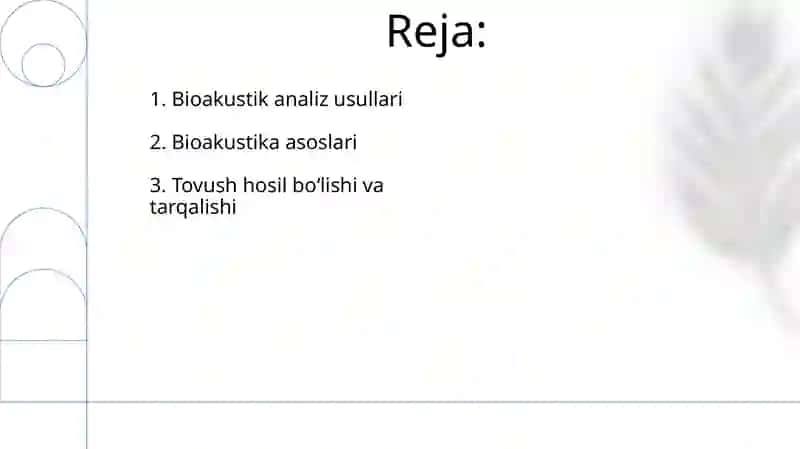 Reja:

1. Bioakustik analiz usullari

2. Bioakustika asoslari

3. Tovush hosil bo‘lishi va tarqalishi